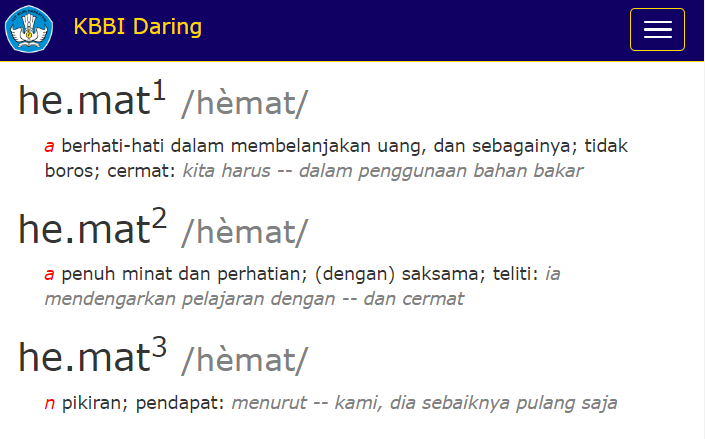 KBBI Daring

he.mat$^1$ /hèmat/

a berhati-hati dalam membelanjakan uang, dan sebagainya; tidak boros; cermat: kita harus -- dalam penggunaan bahan bakar

he.mat$^2$ /hèmat/

a penuh minat dan perhatian; (dengan) saksama; teliti: ia mendengarkan pelajaran dengan -- dan cermat

he.mat$^3$ /hèmat/

n pikiran; pendapat: menurut -- kami, dia sebaiknya pulang saja